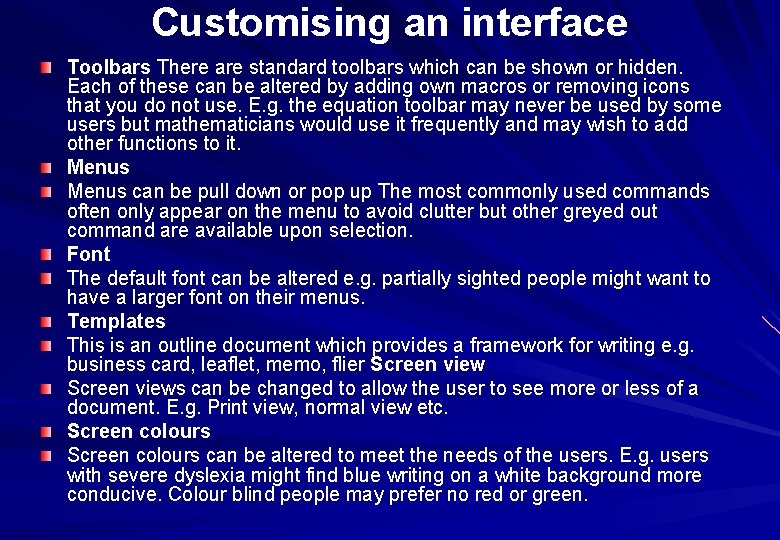 Customising an interface

Toolbars There are standard toolbars which can be shown or hidden. Each of these can be altered by adding own macros or removing icons that you do not use. E.g. the equation toolbar may never be used by some users but mathematicians would use it frequently and may wish to add other functions to it.

Menus

Menus can be pull down or pop up The most commonly used commands often only appear on the menu to avoid clutter but other greyed out command are available upon selection.

Font

The default font can be altered e.g. partially sighted people might want to have a larger font on their menus.

Templates

This is an outline document which provides a framework for writing e.g. business card, leaflet, memo, flier Screen view

Screen views can be changed to allow the user to see more or less of a document. E.g. Print view, normal view etc.

Screen colours

Screen colours can be altered to meet the needs of the users. E.g. users with severe dyslexia might find blue writing on a white background more conducive. Colour blind people may prefer no red or green.